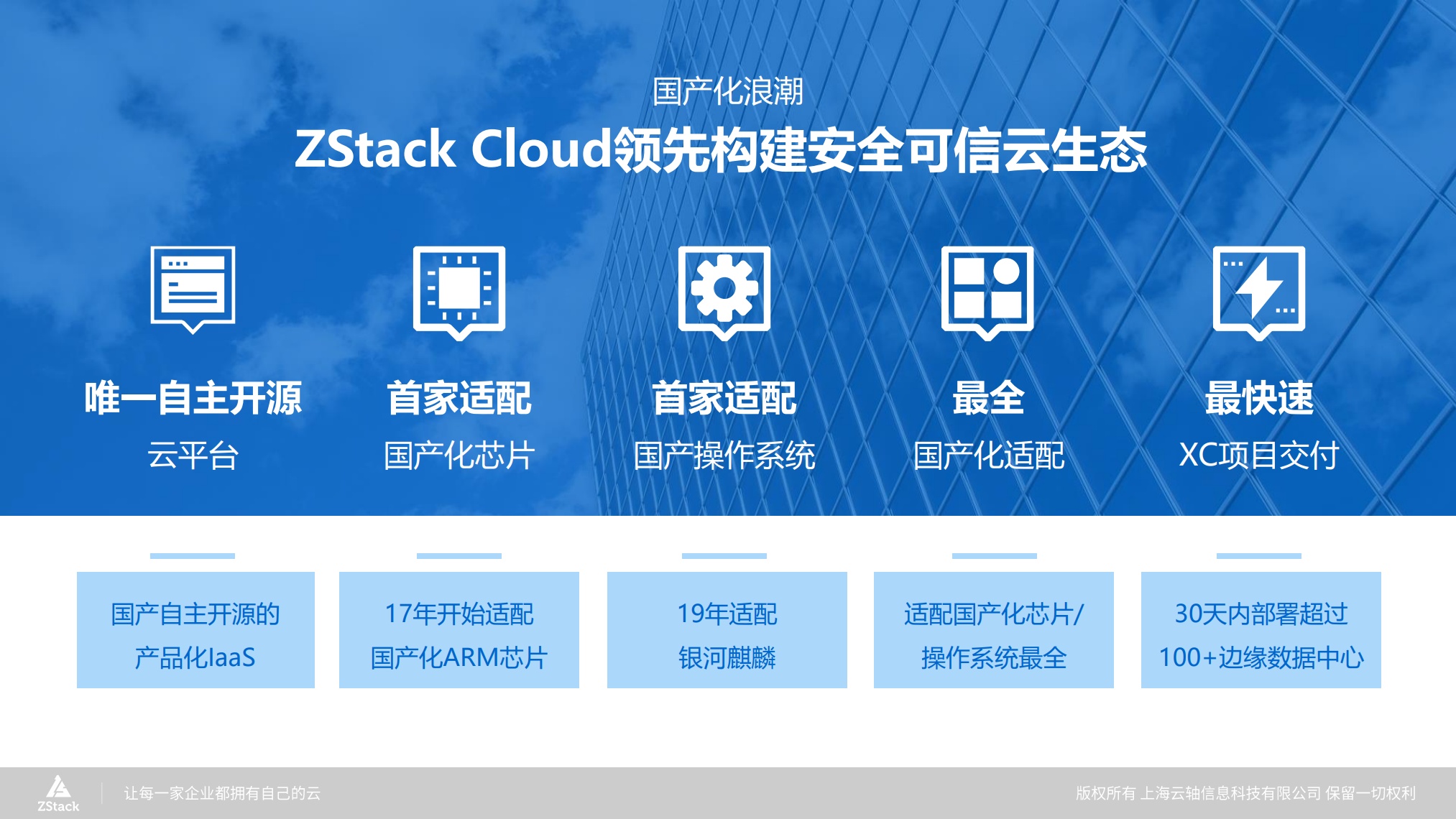 国产化浪潮

ZStack Cloud领先构建安全可信云生态

唯一自主开源
云平台

首家适配
国产化芯片

首家适配
国产操作系统

最全
国产化适配

最快速
XC项目交付

国产自主开源的
产品化IaaS

17年开始适配
国产化ARM芯片

19年适配
银河麒麟

适配国产化芯片/
操作系统最全

30天内部署超过
100+边缘数据中心

ZStack

让每一家企业都拥有自己的云

版权所有 上海云轴信息科技有限公司 保留一切权利